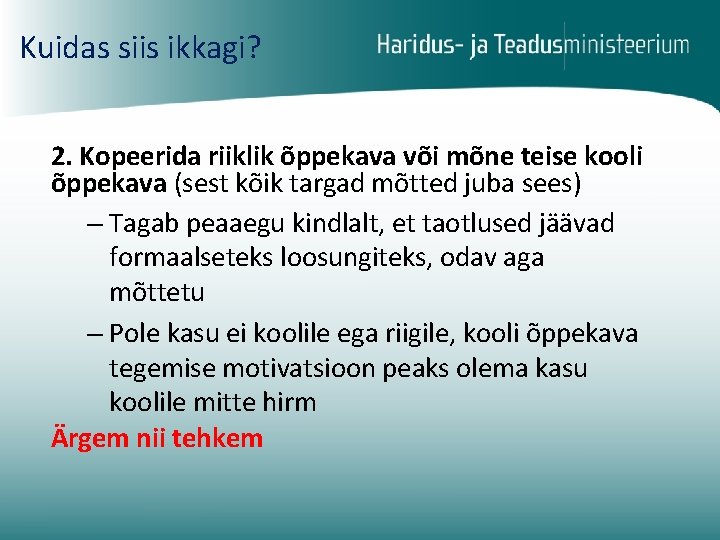 Kuidas siis ikkagi?

Haridus- ja Teadusministeerium

2. Kopeerida riiklik õppekava või mõne teise kooli õppekava (sest kõik targad mõtted juba sees)

– Tagab peaaegu kindlalt, et taotlused jäävad formaalseteks loosungiteks, odav aga mõttetu

– Pole kasu ei koolile ega riigile, kooli õppekava tegemise motivatsioon peaks olema kasu koolile mitte hirm

Ärgem nii tehkem